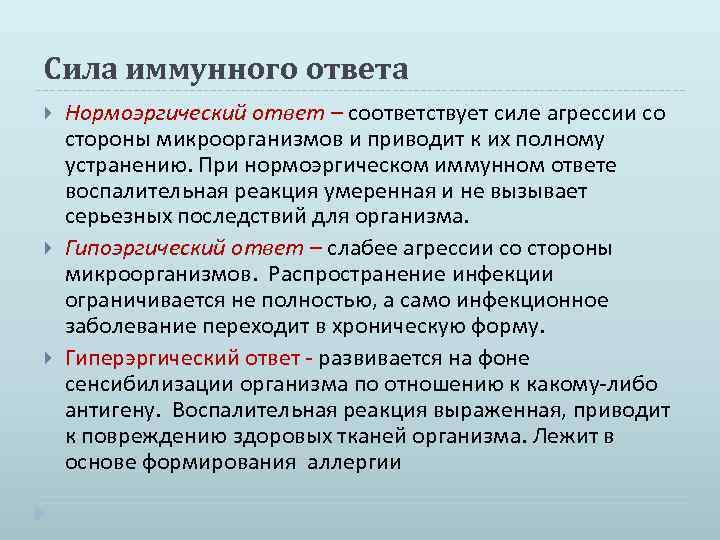 Сила иммунного ответа

Нормоэргический ответ – соответствует силе агрессии со стороны микроорганизмов и приводит к их полному устранению. При нормоэргическом иммунном ответе воспалительная реакция умеренная и не вызывает серьезных последствий для организма.

Гипоэргический ответ – слабее агрессии со стороны микроорганизмов. Распространение инфекции ограничивается не полностью, а само инфекционное заболевание переходит в хроническую форму.

Гиперэргический ответ - развивается на фоне сенсибилизации организма по отношению к какому-либо антигену. Воспалительная реакция выраженная, приводит к повреждению здоровых тканей организма. Лежит в основе формирования аллергии